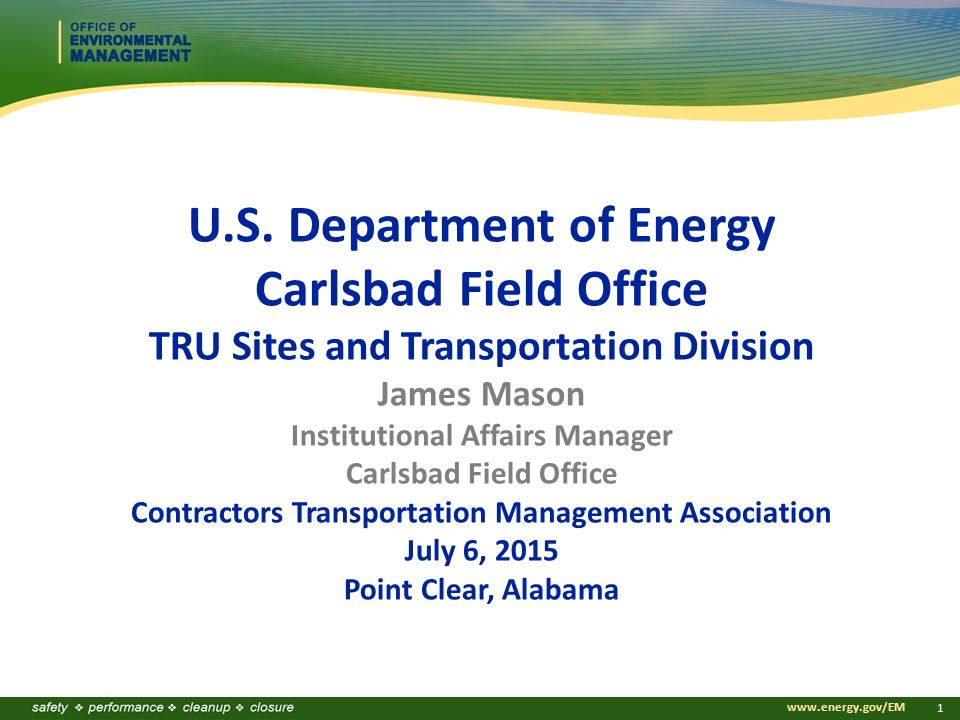 OFFICE OF
ENVIRONMENTAL
MANAGEMENT

U.S. Department of Energy
Carlsbad Field Office
TRU Sites and Transportation Division

James Mason
Institutional Affairs Manager
Carlsbad Field Office

Contractors Transportation Management Association
July 6, 2015
Point Clear, Alabama

safety ❖ performance ❖ cleanup ❖ closure

www.energy.gov/EM 1